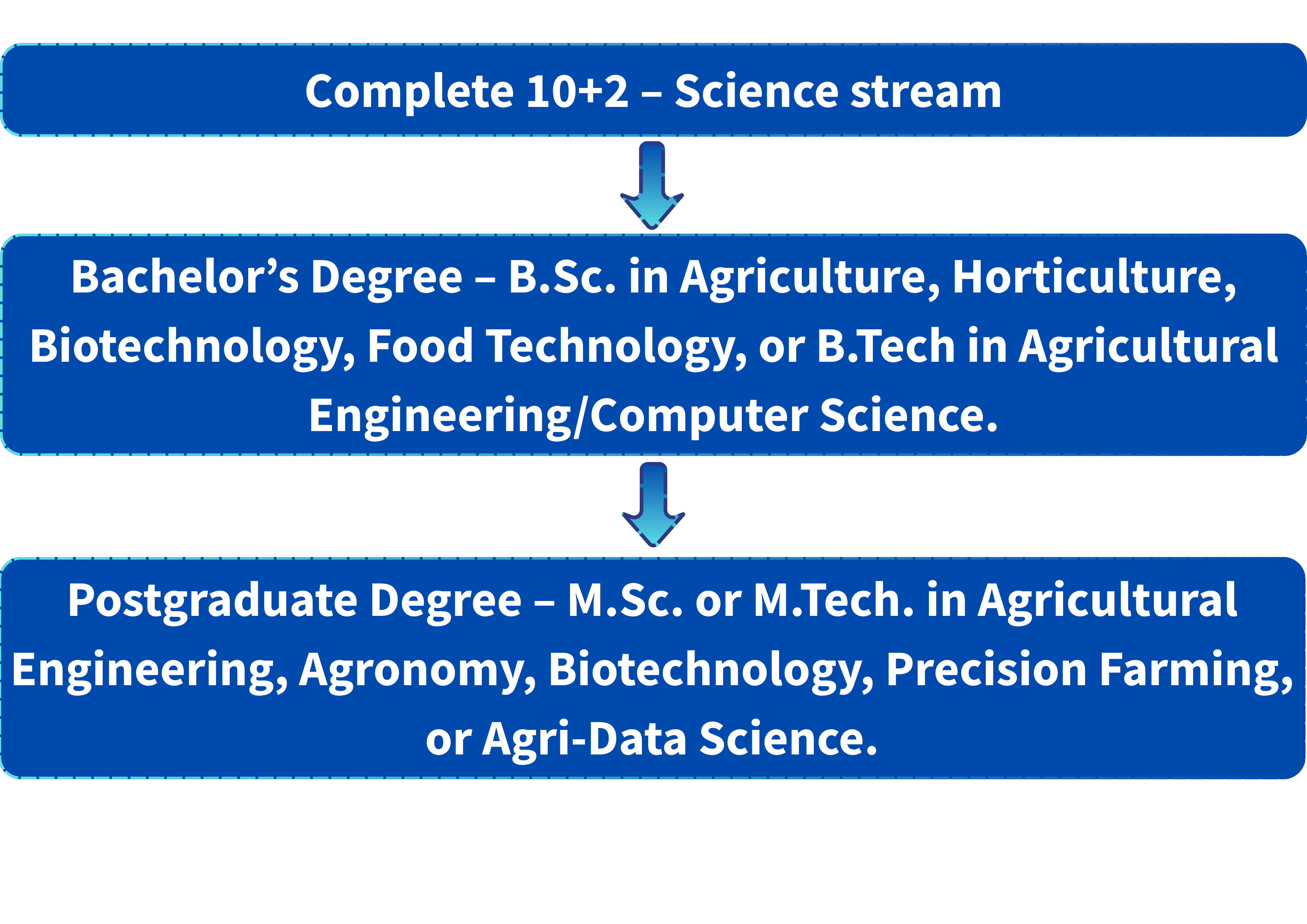 Complete 10+2 – Science stream

Bachelor’s Degree – B.Sc. in Agriculture, Horticulture, Biotechnology, Food Technology, or B.Tech in Agricultural Engineering/Computer Science.

Postgraduate Degree – M.Sc. or M.Tech. in Agricultural Engineering, Agronomy, Biotechnology, Precision Farming, or Agri-Data Science.